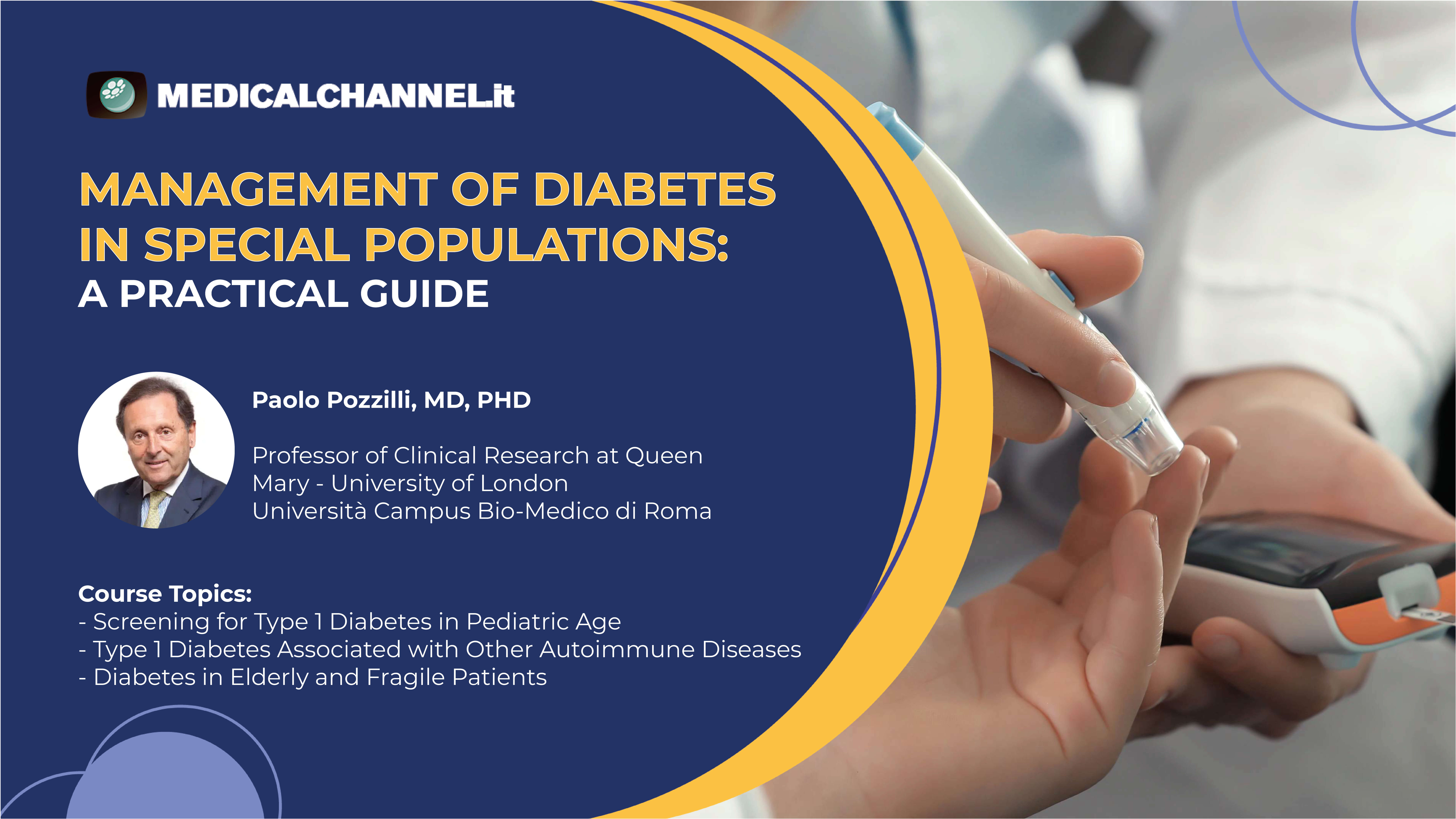 MEDICALCHANNEL.it

MANAGEMENT OF DIABETES IN SPECIAL POPULATIONS:
A PRACTICAL GUIDE

Paolo Pozzilli, MD, PHD

Professor of Clinical Research at Queen Mary - University of London
Università Campus Bio-Medico di Roma

Course Topics:
- Screening for Type 1 Diabetes in Pediatric Age
- Type 1 Diabetes Associated with Other Autoimmune Diseases
- Diabetes in Elderly and Fragile Patients